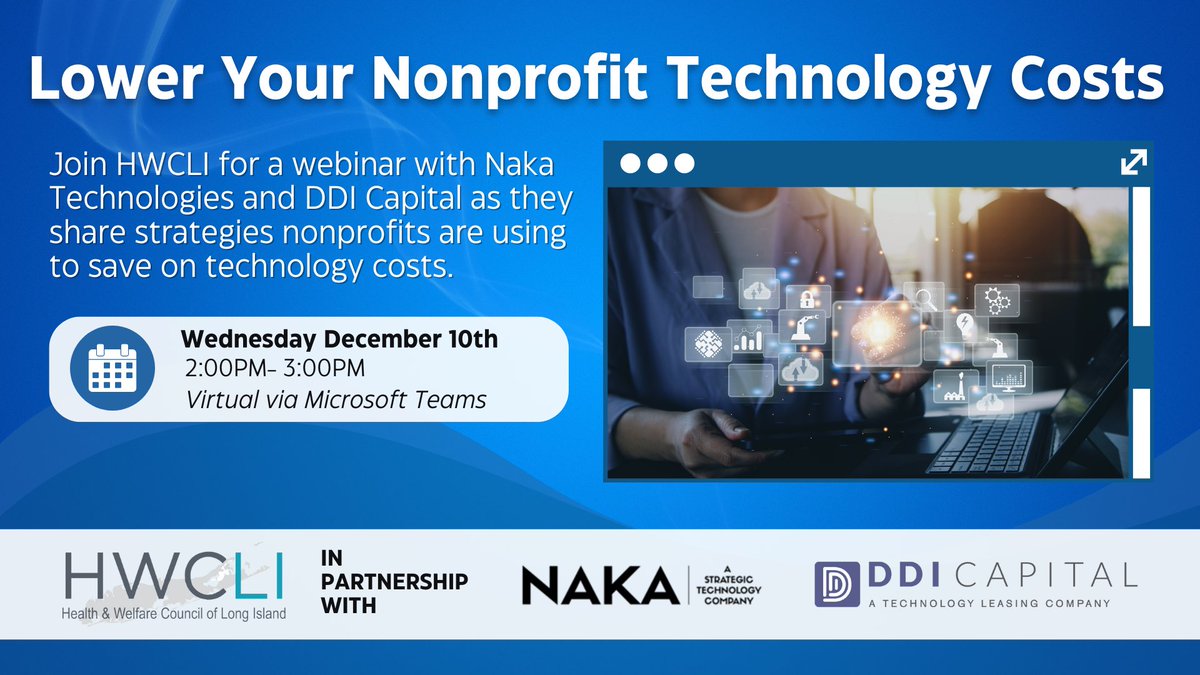 Lower Your Nonprofit Technology Costs

Join HWCLI for a webinar with Naka Technologies and DDI Capital as they share strategies nonprofits are using to save on technology costs.

Wednesday December 10th
2:00PM- 3:00PM
Virtual via Microsoft Teams

HWCLI
Health & Welfare Council of Long Island

IN PARTNERSHIP WITH

NAKA A STRATEGIC TECHNOLOGY COMPANY

DDI CAPITAL
A TECHNOLOGY LEASING COMPANY